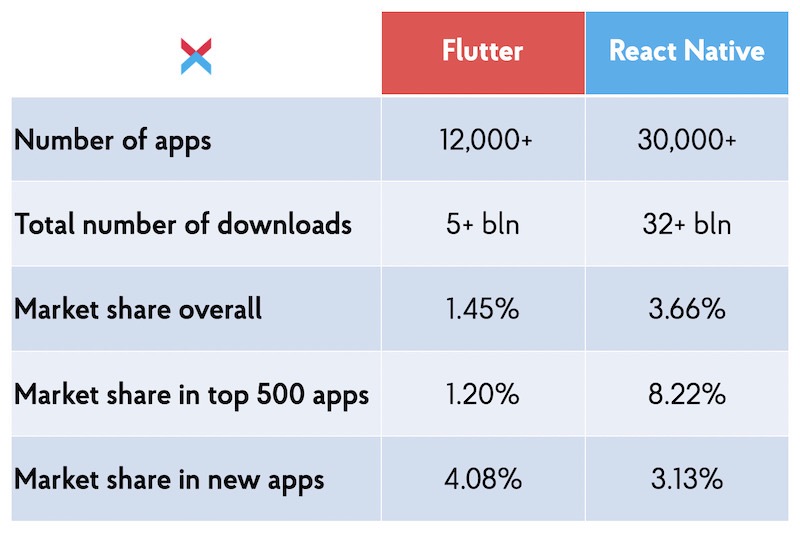 |  | Flutter | React Native |
|---|---|---|
| Number of apps | 12,000+ | 30,000+ |
| Total number of downloads | 5+ bln | 32+ bln |
| Market share overall | 1.45% | 3.66% |
| Market share in top 500 apps | 1.20% | 8.22% |
| Market share in new apps | 4.08% | 3.13% |